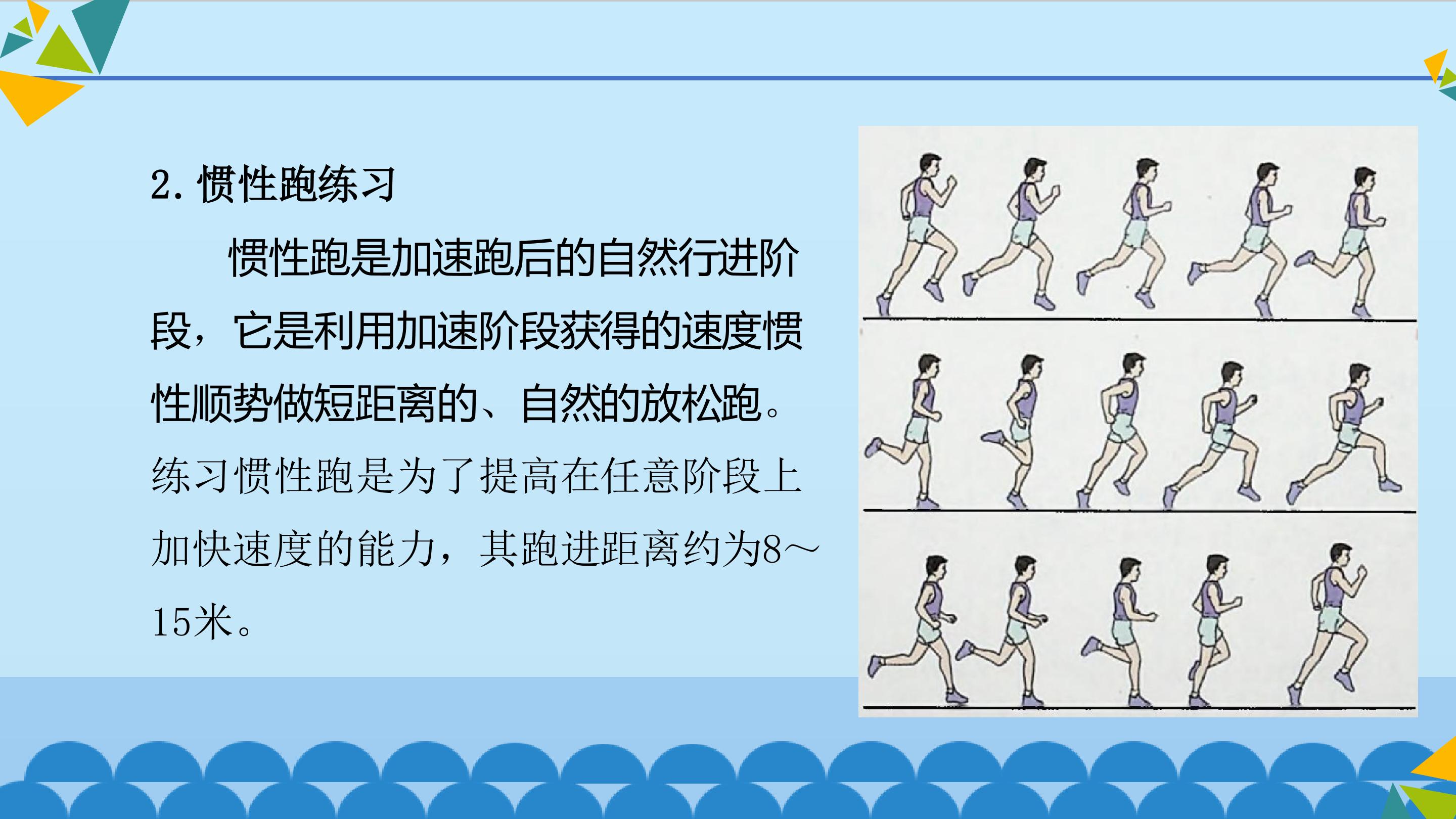 2. 惯性跑练习

惯性跑是加速跑后的自然行进阶段，它是利用加速阶段获得的速度惯性顺势做短距离的、自然的放松跑。练习惯性跑是为了提高在任意阶段上加快速度的能力，其跑进距离约为8～15米。